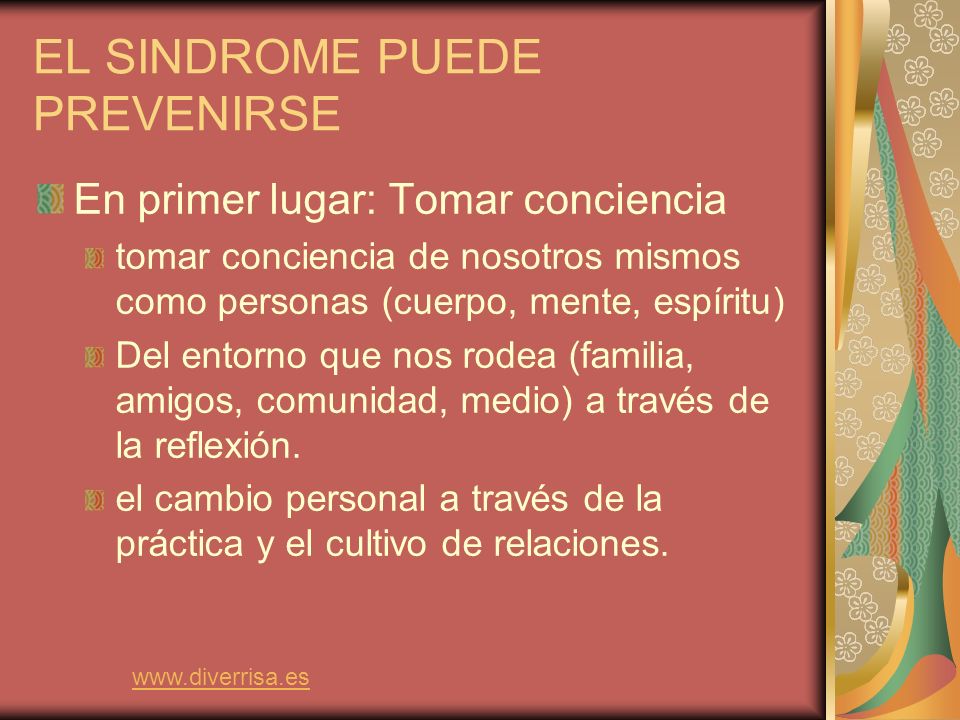 EL SINDROME PUEDE PREVENIRSE

En primer lugar: Tomar conciencia

tomar conciencia de nosotros mismos como personas (cuerpo, mente, espíritu)

Del entorno que nos rodea (familia, amigos, comunidad, medio) a través de la reflexión.

el cambio personal a través de la práctica y el cultivo de relaciones.

www.diverrisa.es